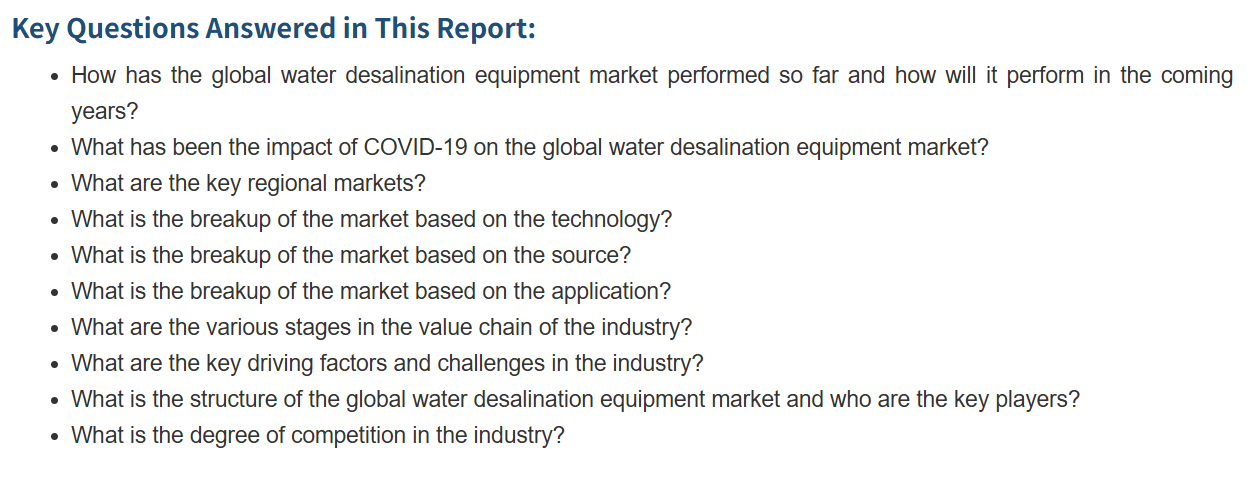 Key Questions Answered in This Report:

- How has the global water desalination equipment market performed so far and how will it perform in the coming years?
- What has been the impact of COVID-19 on the global water desalination equipment market?
- What are the key regional markets?
- What is the breakup of the market based on the technology?
- What is the breakup of the market based on the source?
- What is the breakup of the market based on the application?
- What are the various stages in the value chain of the industry?
- What are the key driving factors and challenges in the industry?
- What is the structure of the global water desalination equipment market and who are the key players?
- What is the degree of competition in the industry?